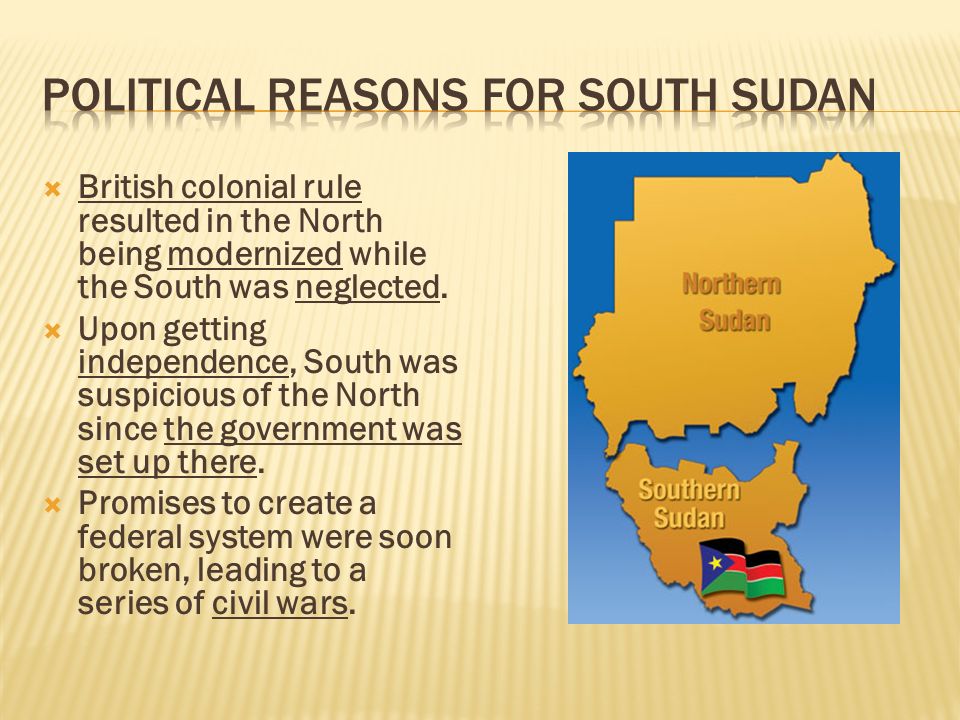 POLITICAL REASONS FOR SOUTH SUDAN

British colonial rule resulted in the North being modernized while the South was neglected.

Upon getting independence, South was suspicious of the North since the government was set up there.

Promises to create a federal system were soon broken, leading to a series of civil wars.

Northern Sudan

Southern Sudan